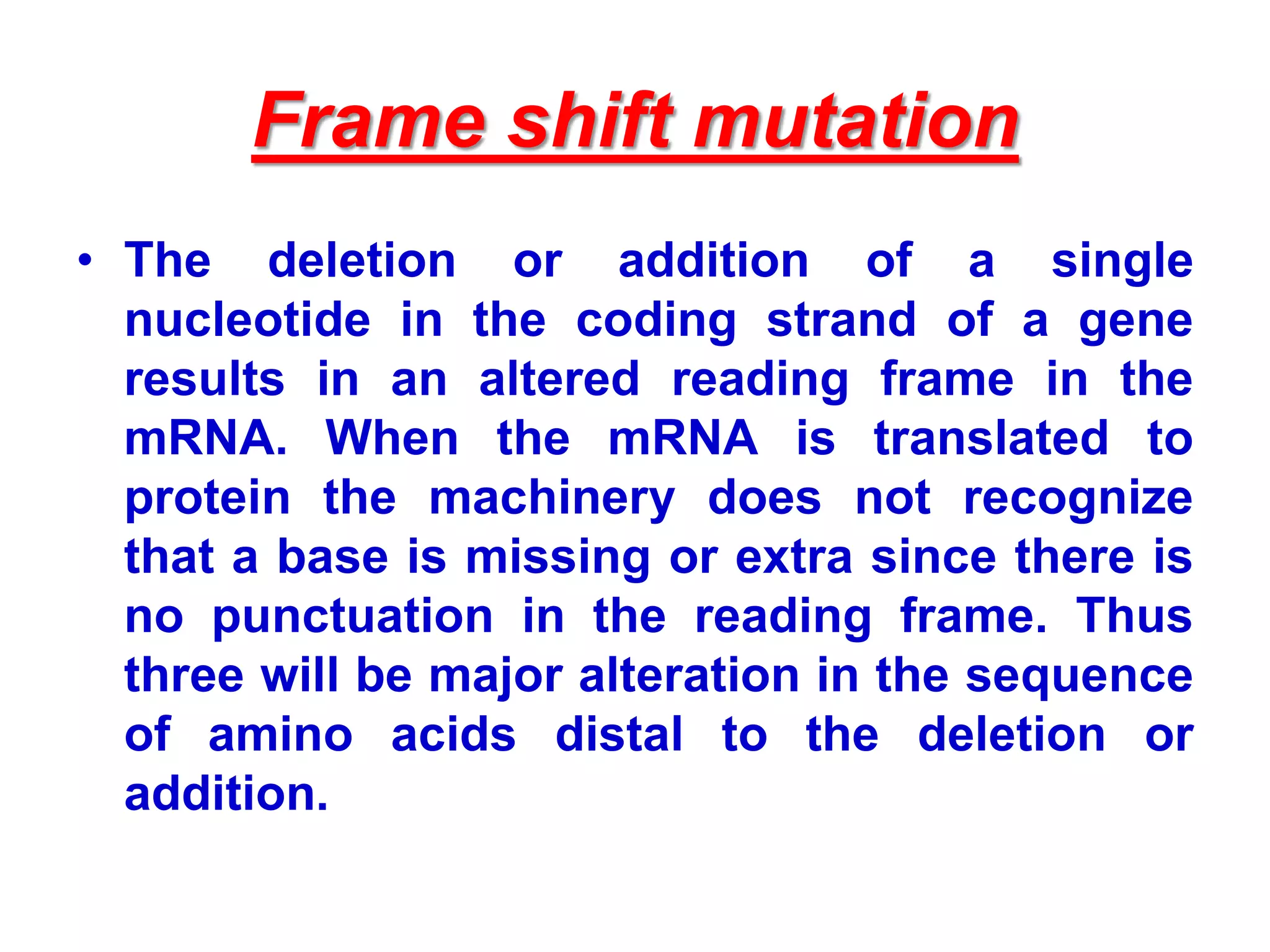 Frame shift mutation

• The deletion or addition of a single nucleotide in the coding strand of a gene results in an altered reading frame in the mRNA. When the mRNA is translated to protein the machinery does not recognize that a base is missing or extra since there is no punctuation in the reading frame. Thus three will be major alteration in the sequence of amino acids distal to the deletion or addition.